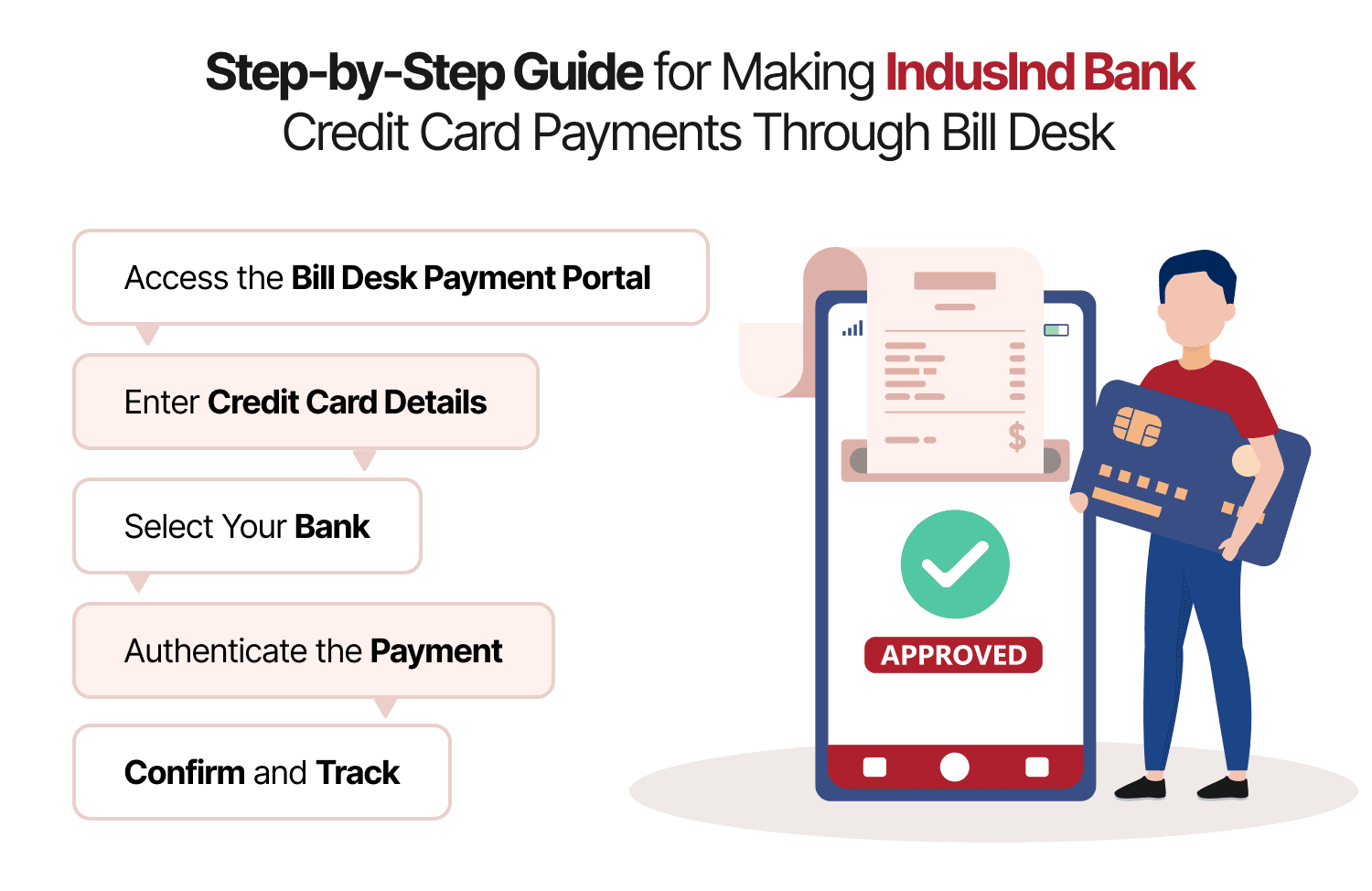 Step-by-Step Guide for Making IndusInd Bank Credit Card Payments Through Bill Desk

Access the Bill Desk Payment Portal

Enter Credit Card Details

Select Your Bank

Authenticate the Payment

Confirm and Track

$

APPROVED